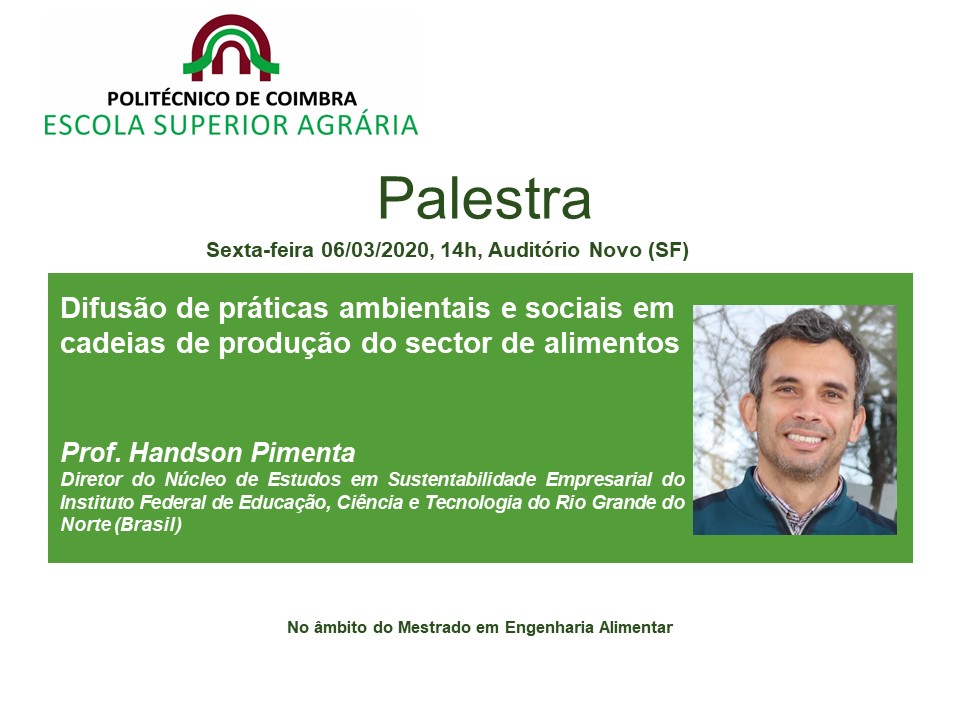 POLITÉCNICO DE COIMBRA
ESCOLA SUPERIOR AGRÁRIA

Palestra

Sexta-feira 06/03/2020, 14h, Auditório Novo (SF)

Difusão de práticas ambientais e sociais em cadeias de produção do sector de alimentos

Prof. Handson Pimenta
Diretor do Núcleo de Estudos em Sustentabilidade Empresarial do Instituto Federal de Educação, Ciência e Tecnologia do Rio Grande do Norte (Brasil)

No âmbito do Mestrado em Engenharia Alimentar